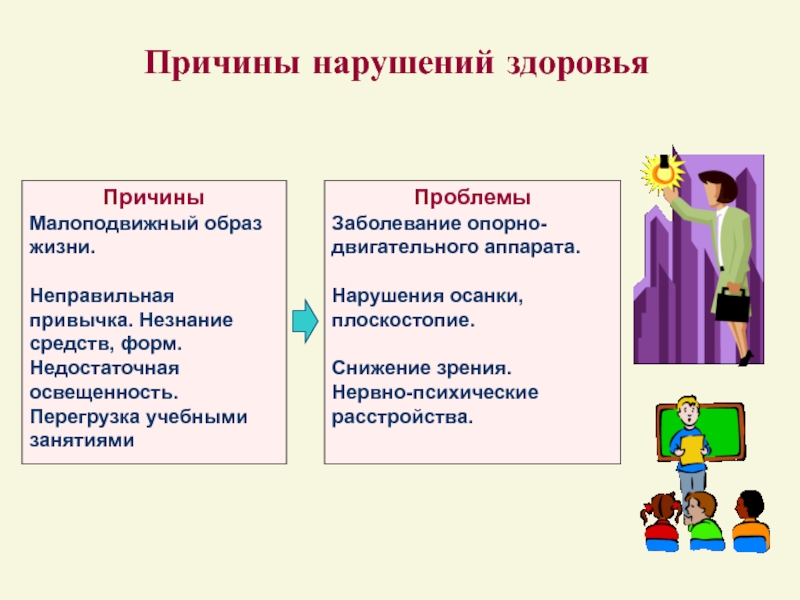 Причины нарушений здоровья

Причины

Малоподвижный образ жизни.

Неправильная привычка. Незнание средств, форм.
Недостаточная освещенность.
Перегрузка учебными занятиями

Проблемы

Заболевание опорно-двигательного аппарата.

Нарушения осанки, плоскостопие.

Снижение зрения.
Нервно-психические расстройства.